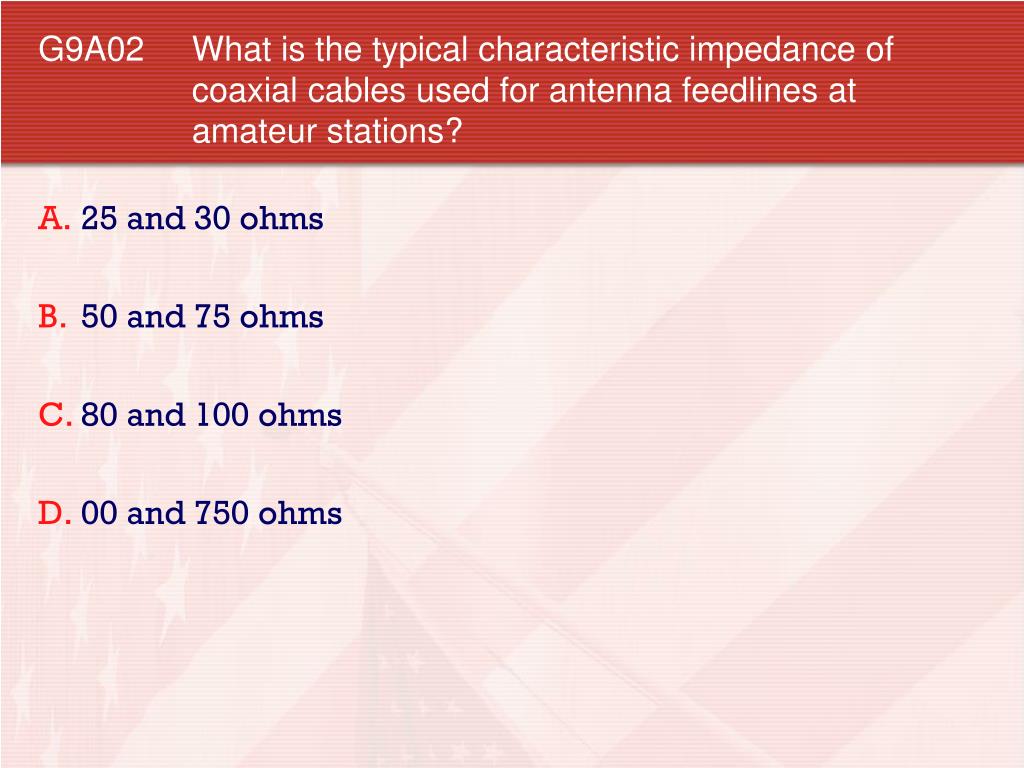 G9A02 What is the typical characteristic impedance of coaxial cables used for antenna feedlines at amateur stations?

A. 25 and 30 ohms

B. 50 and 75 ohms

C. 80 and 100 ohms

D. 00 and 750 ohms